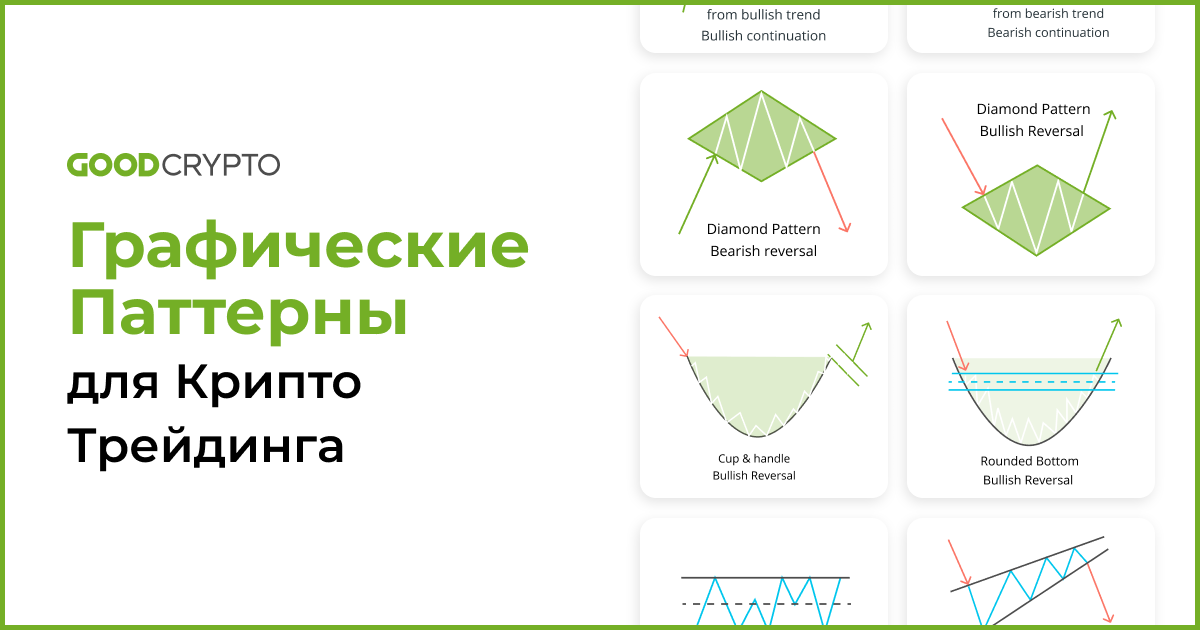 GOODCRYPTO

Графические Паттерны для Крипто Трейдинга

from bullish trend
Bullish continuation

from bearish trend
Bearish continuation

Diamond Pattern
Bearish reversal

Diamond Pattern
Bullish Reversal

Cup & handle
Bullish Reversal

Rounded Bottom
Bullish Reversal